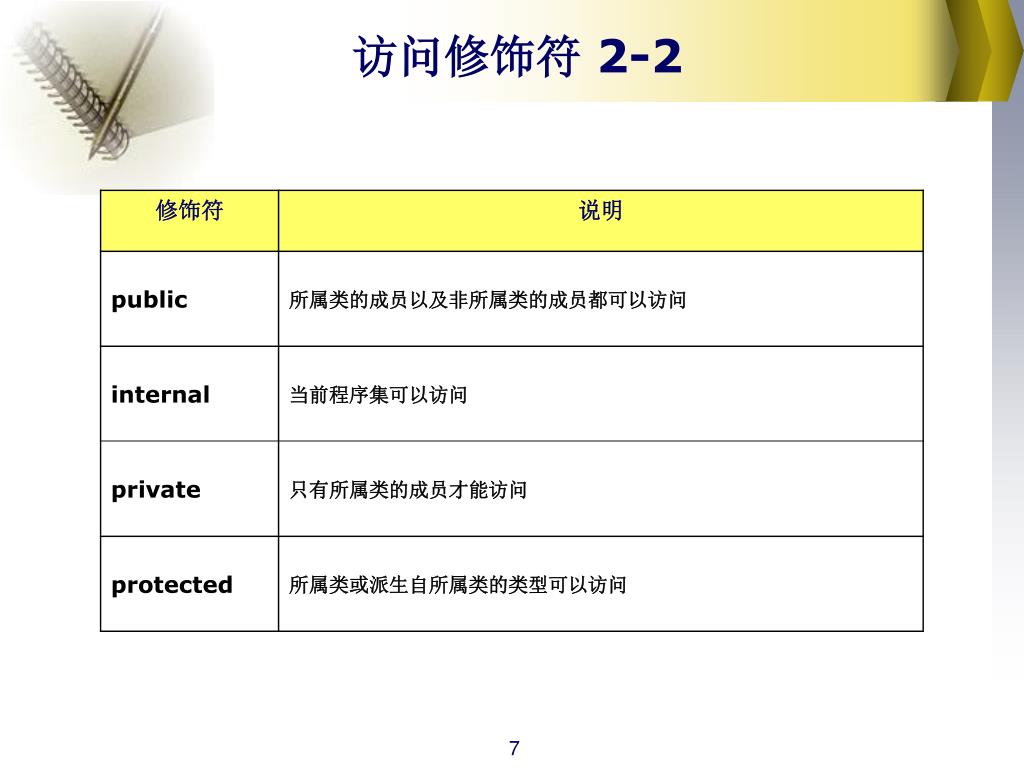 访问修饰符 2-2

| 修饰符 | 说明 |
|---|---|
| public | 所属类的成员以及非所属类的成员都可以访问 |
| internal | 当前程序集可以访问 |
| private | 只有所属类的成员才能访问 |
| protected | 所属类或派生自所属类的类型可以访问 |

7